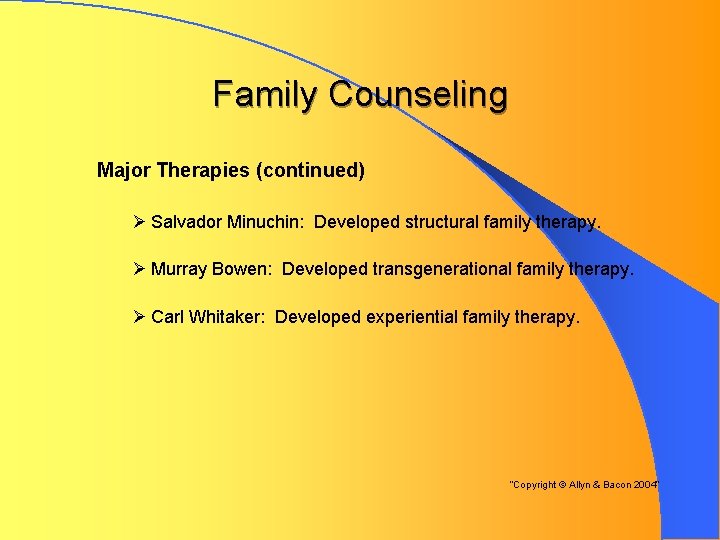 Family Counseling

Major Therapies (continued)

➢ Salvador Minuchin: Developed structural family therapy.

➢ Murray Bowen: Developed transgenerational family therapy.

➢ Carl Whitaker: Developed experiential family therapy.

"Copyright © Allyn & Bacon 2004"